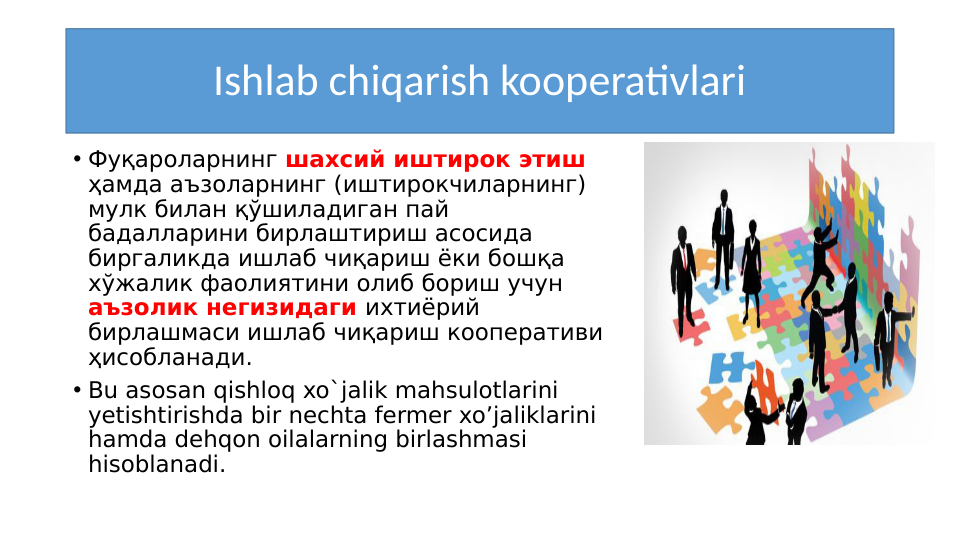 Ishlab chiqarish kooperativlari

• Фуқароларнинг шахсий иштирок этиш ҳамда аъзоларнинг (иштирокчиларнинг) мулк билан қўшиладиган пай бадалларини бирлаштириш асосида биргаликда ишлаб чиқариш ёки бошқа хўжалик фаолиятини олиб бориш учун аъзолик негизидаги ихтиёрий бирлашмаси ишлаб чиқариш кооперативи ҳисобланади.

• Bu asosan qishloq xo`jalik mahsulotlarini yetishtirishda bir nechta fermer xo’jaliklarini hamda dehqon oilalarning birlashmasi hisoblanadi.